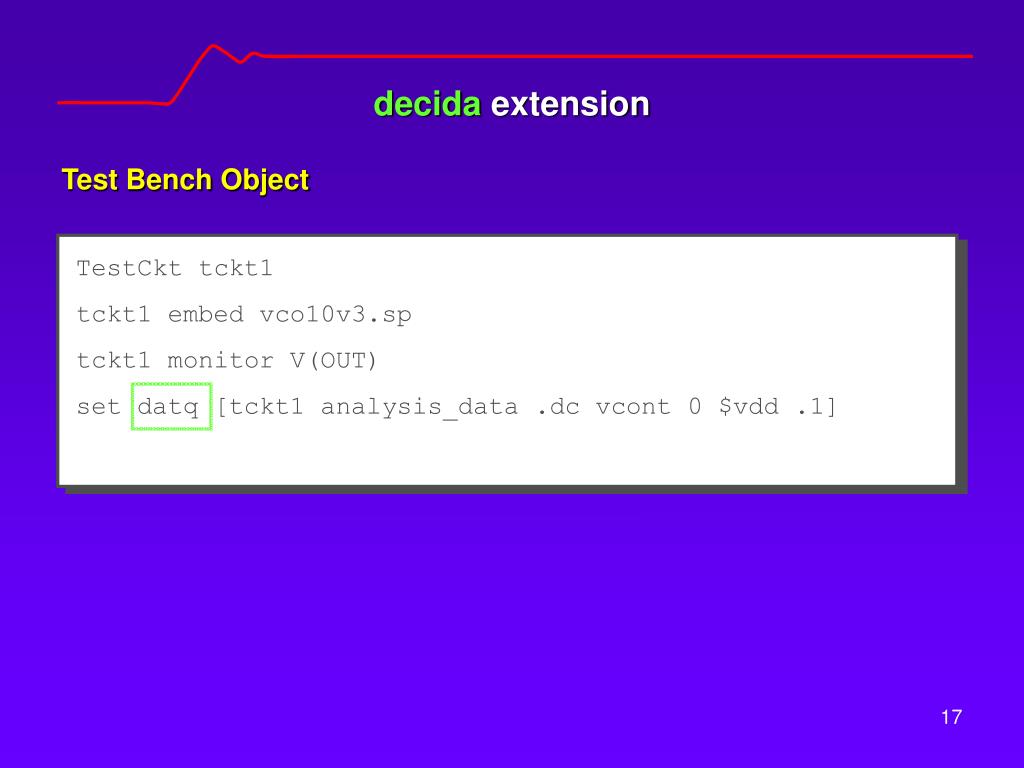 decida extension

Test Bench Object

TestCkt tckt1

tckt1 embed vco10v3.sp

tckt1 monitor V(OUT)

set datq [tckt1 analysis_data .dc vcont 0 $vdd .1]

17